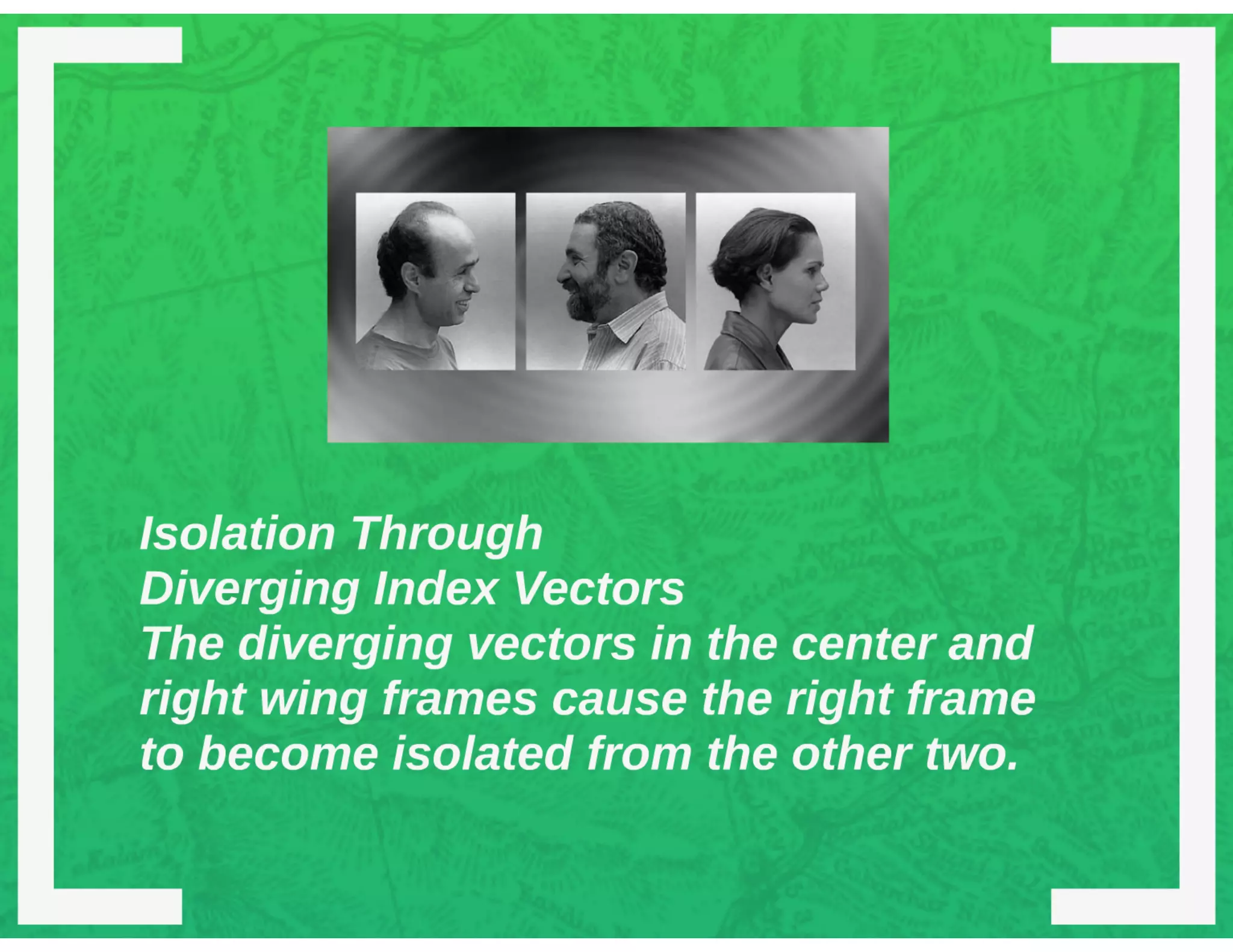 Isolation Through
Diverging Index Vectors
The diverging vectors in the center and right wing frames cause the right frame to become isolated from the other two.